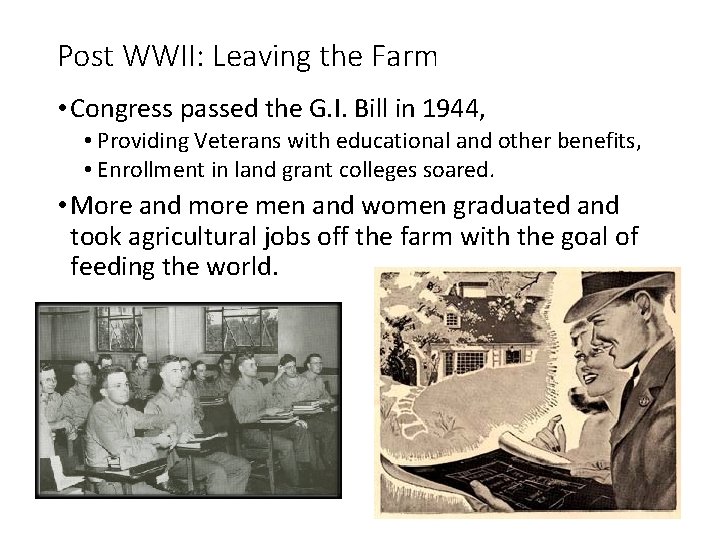 Post WWII: Leaving the Farm

• Congress passed the G.I. Bill in 1944,

• Providing Veterans with educational and other benefits,

• Enrollment in land grant colleges soared.

• More and more men and women graduated and took agricultural jobs off the farm with the goal of feeding the world.